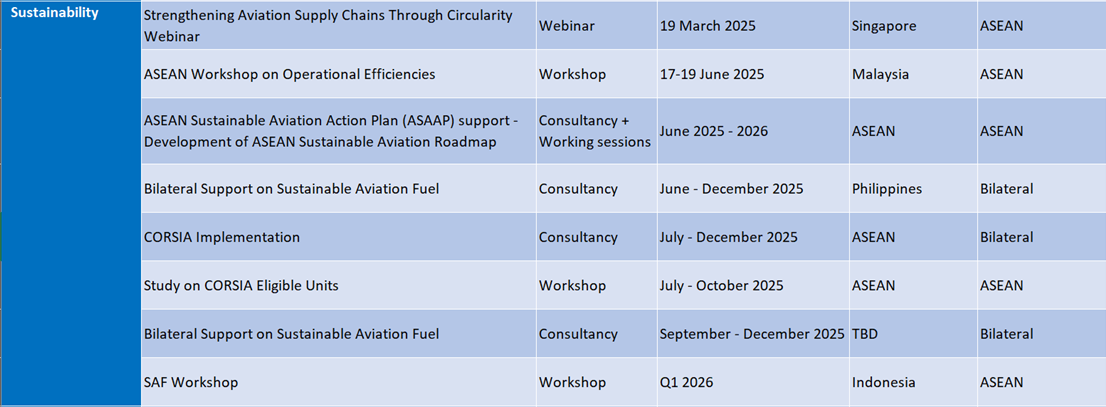 | Sustainability | Strengthening Aviation Supply Chains Through Circularity Webinar | Webinar | 19 March 2025 | Singapore | ASEAN |
|---|---|---|---|---|---|
| | ASEAN Workshop on Operational Efficiencies | Workshop | 17-19 June 2025 | Malaysia | ASEAN |
| | ASEAN Sustainable Aviation Action Plan (ASAAP) support - Development of ASEAN Sustainable Aviation Roadmap | Consultancy + Working sessions | June 2025 - 2026 | ASEAN | ASEAN |
| | Bilateral Support on Sustainable Aviation Fuel | Consultancy | June - December 2025 | Philippines | Bilateral |
| | CORSIA Implementation | Consultancy | July - December 2025 | ASEAN | Bilateral |
| | Study on CORSIA Eligible Units | Workshop | July - October 2025 | ASEAN | ASEAN |
| | Bilateral Support on Sustainable Aviation Fuel | Consultancy | September - December 2025 | TBD | Bilateral |
| | SAF Workshop | Workshop | Q1 2026 | Indonesia | ASEAN |